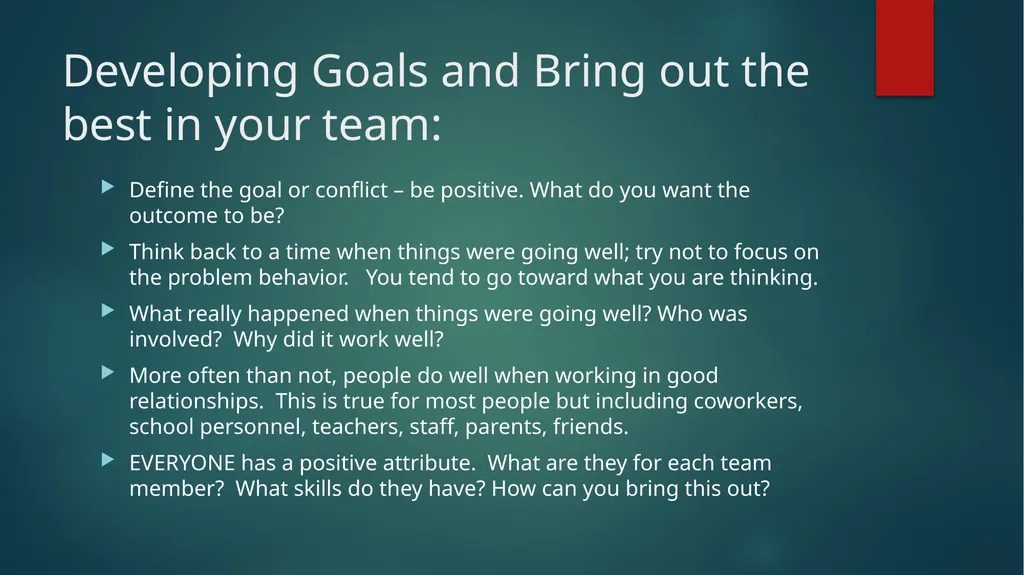 Developing Goals and Bring out the best in your team:

Define the goal or conflict – be positive. What do you want the outcome to be?

Think back to a time when things were going well; try not to focus on the problem behavior.   You tend to go toward what you are thinking.

What really happened when things were going well? Who was involved?  Why did it work well?

More often than not, people do well when working in good relationships.  This is true for most people but including coworkers, school personnel, teachers, staff, parents, friends.

EVERYONE has a positive attribute.  What are they for each team member?  What skills do they have? How can you bring this out?